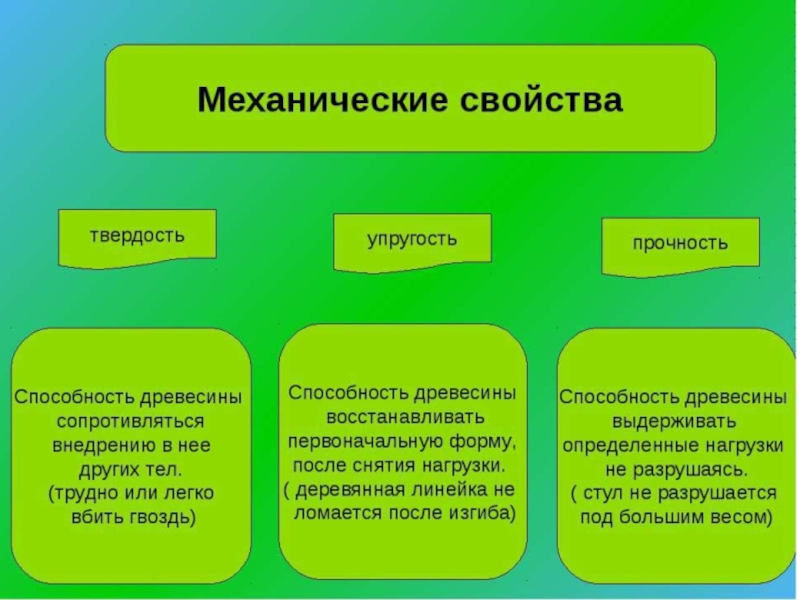 Механические свойства

твердость

упругость

прочность

Способность древесины сопротивляться внедрению в нее других тел. (трудно или легко вбить гвоздь)

Способность древесины восстанавливать первоначальную форму, после снятия нагрузки. ( деревянная линейка не ломается после изгиба)

Способность древесины выдерживать определенные нагрузки не разрушаясь. ( стул не разрушается под большим весом)